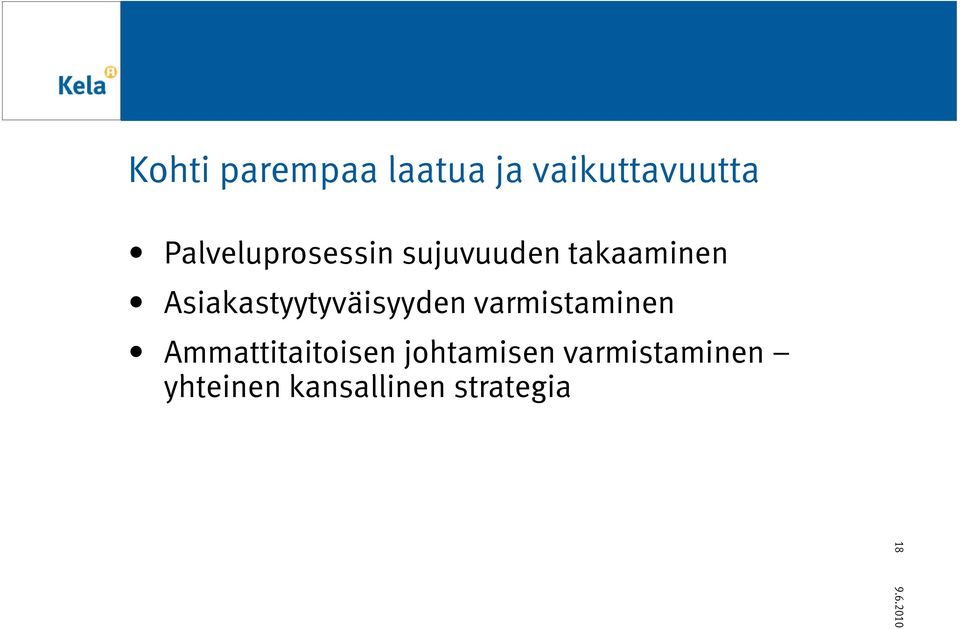 Kela

Kohti parempaa laatua ja vaikuttavuutta

• Palveluprosessin sujuvuuden takaaminen
• Asiakastyytyväisyyden varmistaminen
• Ammattitaitoisen johtamisen varmistaminen – yhteinen kansallinen strategia

18

9.6.2010